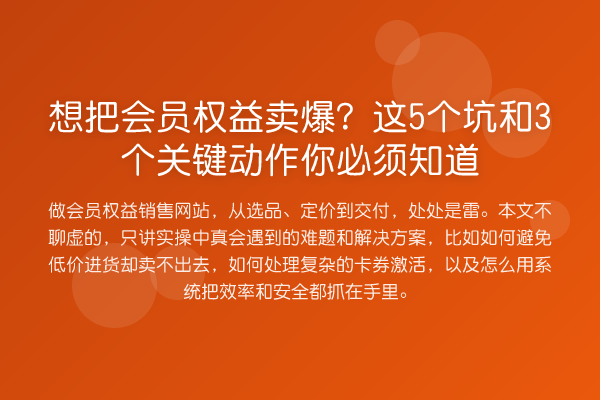 想把会员权益卖爆？这5个坑和3个关键动作你必须知道

做会员权益销售网站，从选品、定价到交付，处处是雷。本文不聊虚的，只讲实操中真会遇到的难题和解决方案，比如如何避免低价进货却卖不出去，如何处理复杂的卡券激活，以及怎么用系统把效率和安全都抓在手里。